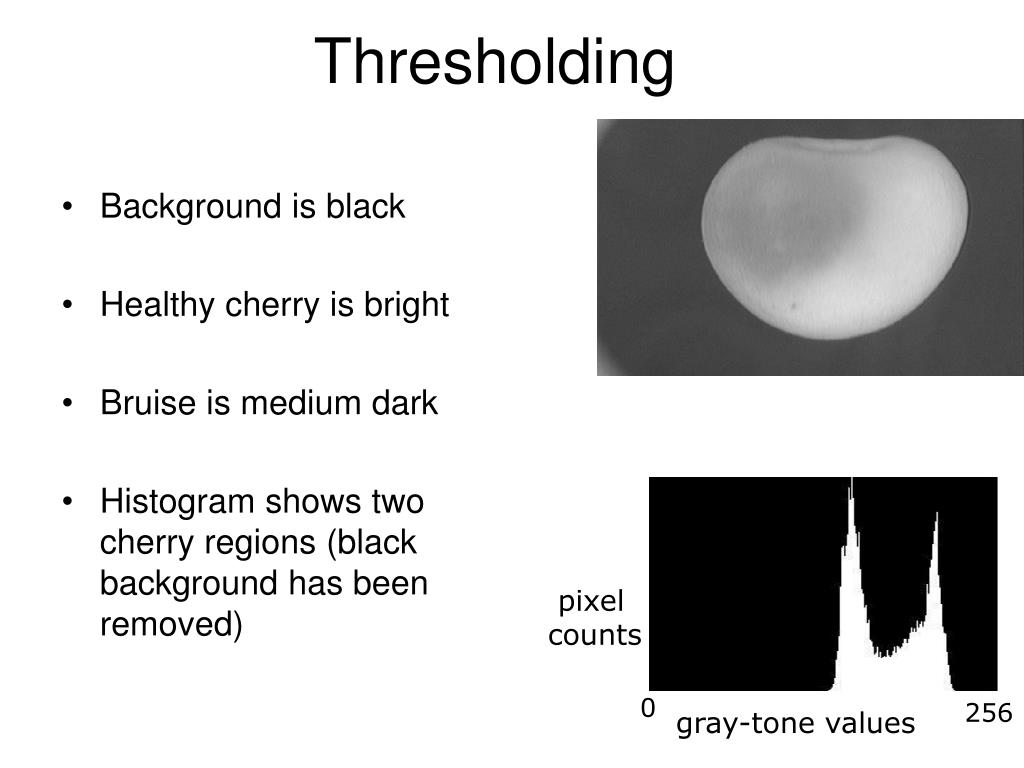 Thresholding

• Background is black

• Healthy cherry is bright

• Bruise is medium dark

• Histogram shows two cherry regions (black background has been removed)

pixel counts

0

gray-tone values

256